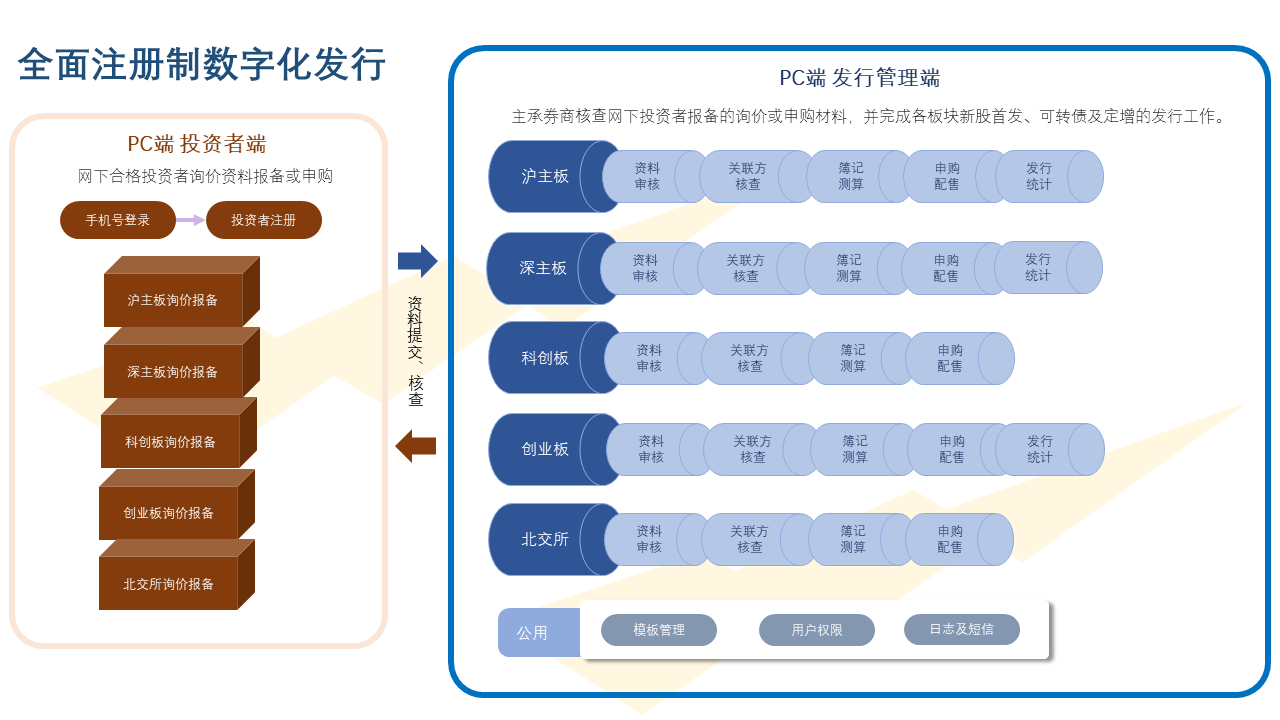 全面注册制数字化发行

PC端 投资者端

网下合格投资者询价资料报备或申购

手机号登录

投资者注册

沪主板询价报备

深主板询价报备

科创板询价报备

创业板询价报备

北交所询价报备

资料提交、核查

PC端 发行管理端

主承券商核查网下投资者报备的询价或申购材料，并完成各板块新股首发、可转债及定增的发行工作。

沪主板 资料审核 关联方核查 簿记测算 申购配售 发行统计

深主板 资料审核 关联方核查 簿记测算 申购配售 发行统计

科创板 资料审核 关联方核查 簿记测算 申购配售

创业板 资料审核 关联方核查 簿记测算 申购配售 发行统计

北交所 资料审核 关联方核查 簿记测算 申购配售

公用 模板管理 用户权限 日志及短信